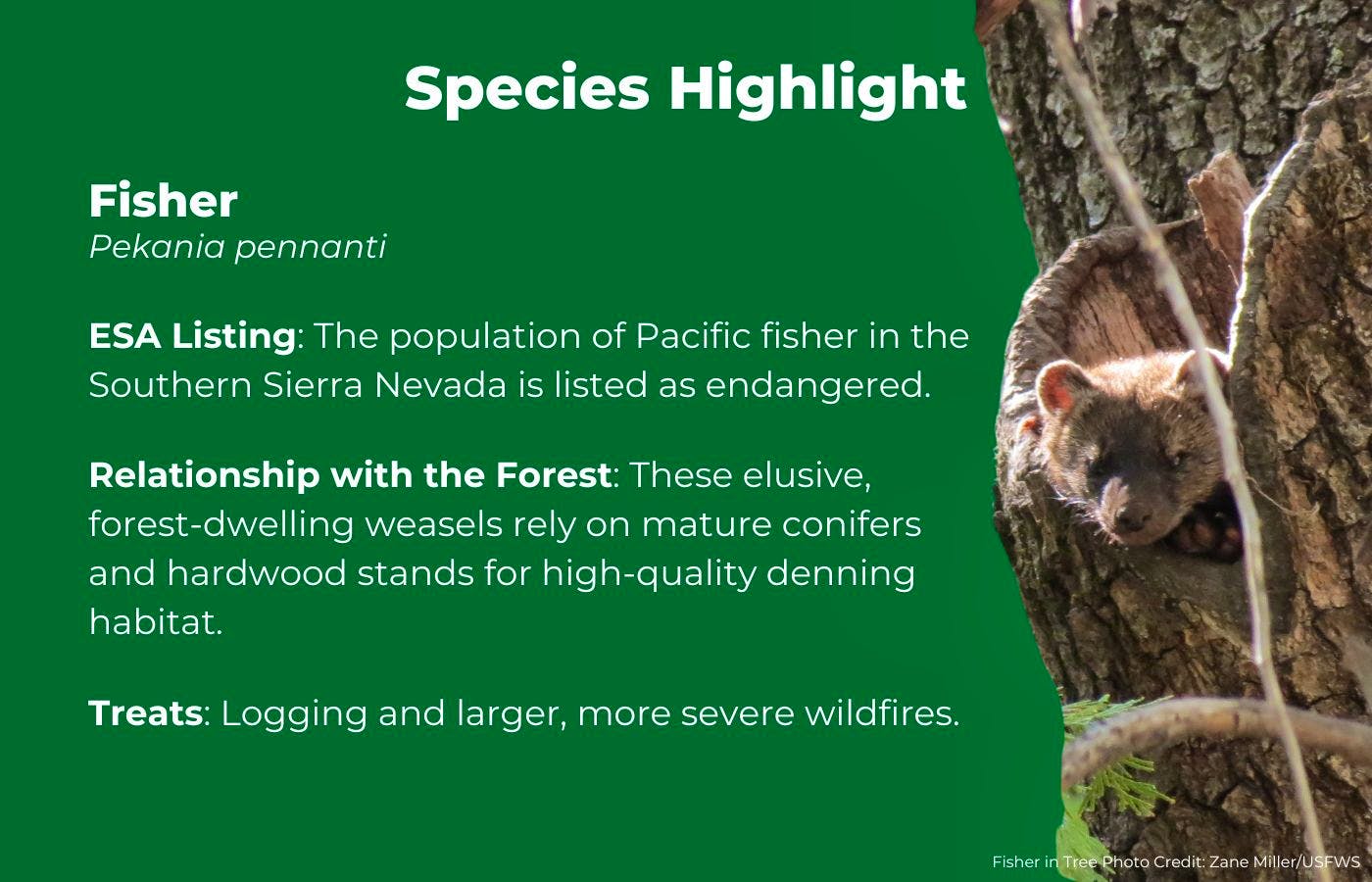 Species Highlight

Fisher
Pekania pennanti

ESA Listing: The population of Pacific fisher in the Southern Sierra Nevada is listed as endangered.

Relationship with the Forest: These elusive, forest-dwelling weasels rely on mature conifers and hardwood stands for high-quality denning habitat.

Treats: Logging and larger, more severe wildfires.

Fisher in Tree Photo Credit: Zane Miller/USFWS